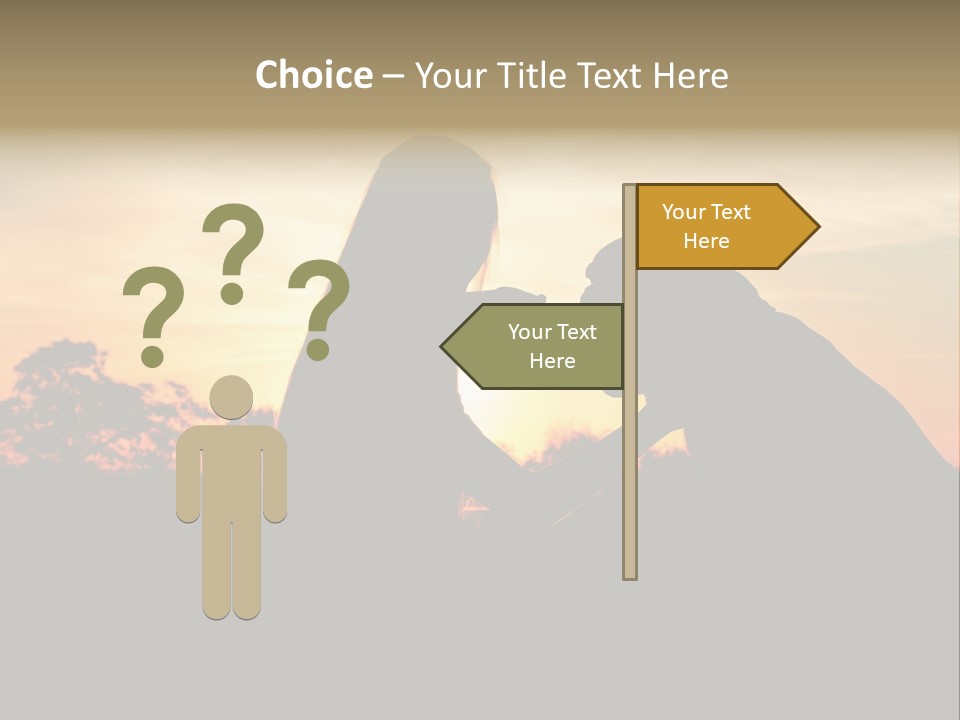 Choice – Your Title Text Here

? ? ?

Your Text Here

Your Text Here